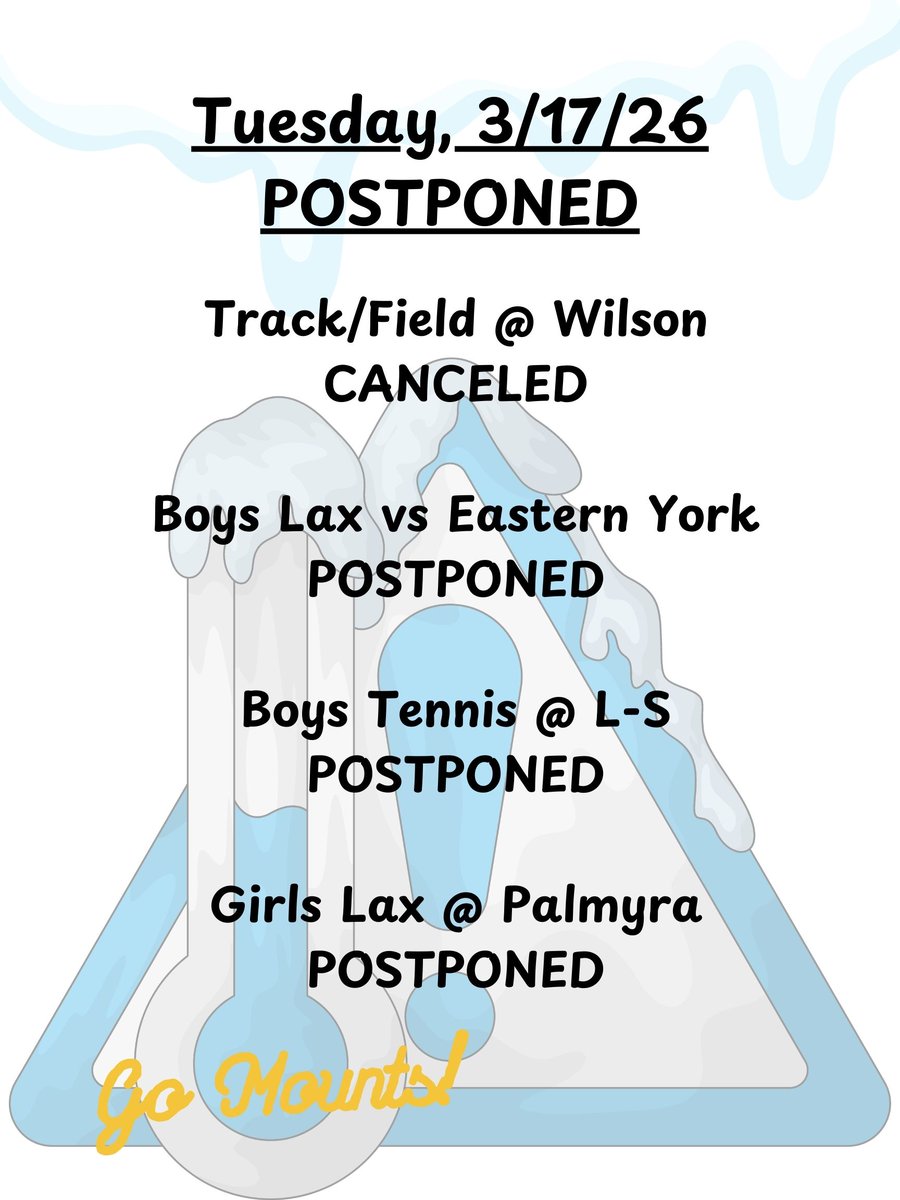 Tuesday, 3/17/26
POSTPONED

Track/Field @ Wilson
CANCELED

Boys Lax vs Eastern York
POSTPONED

Boys Tennis @ L-S
POSTPONED

Girls Lax @ Palmyra
POSTPONED

Go Mounts!